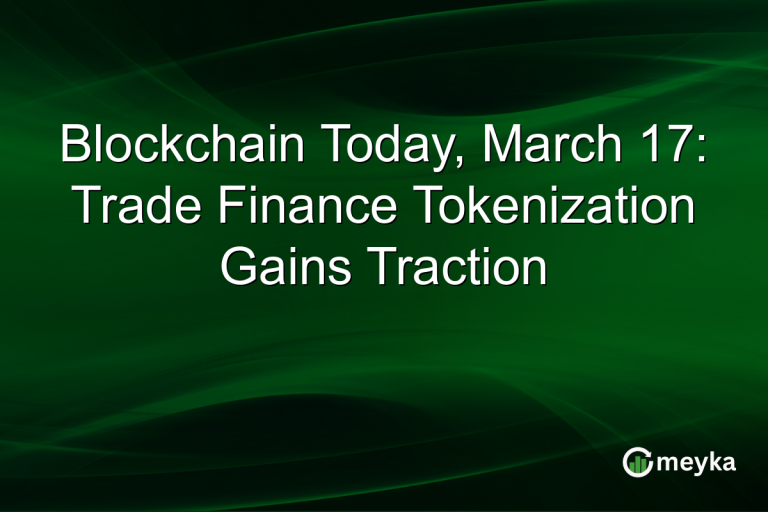 Blockchain Today, March 17: Trade Finance Tokenization Gains Traction

meyka